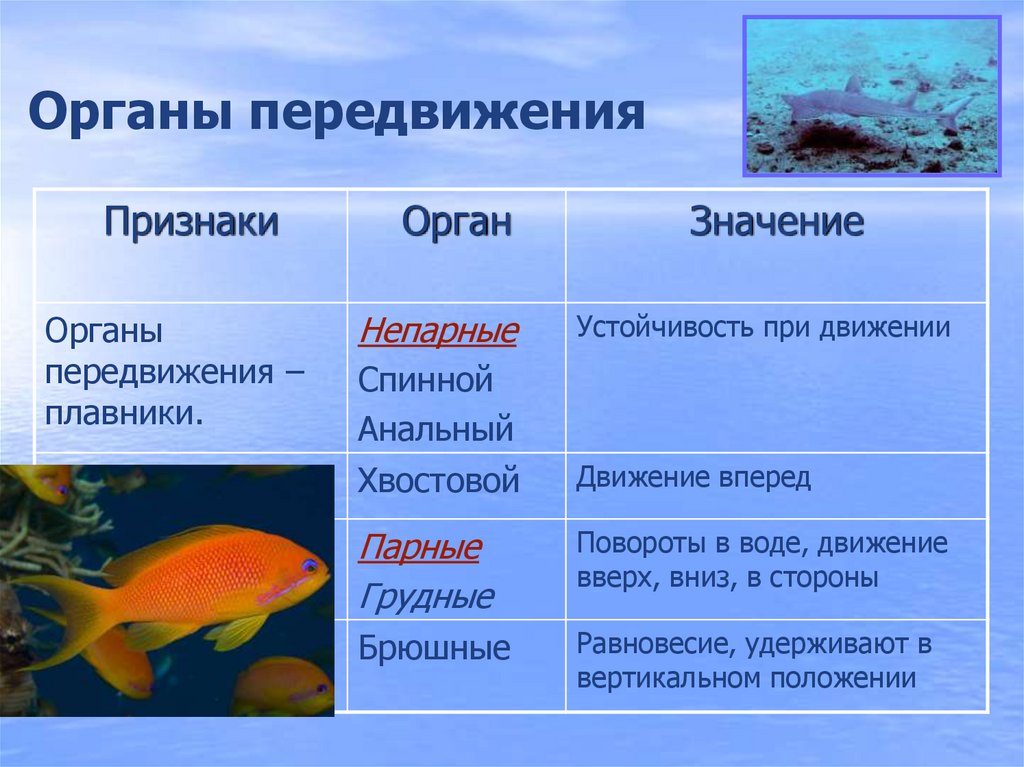 Органы передвижения

| Признаки | Орган | Значение |
|---|---|---|
| Органы передвижения – плавники. | Непарные Спинной Анальный | Устойчивость при движении |
| | Хвостовой | Движение вперед |
| | Парные Грудные | Повороты в воде, движение вверх, вниз, в стороны |
| | Брюшные | Равновесие, удерживают в вертикальном положении |